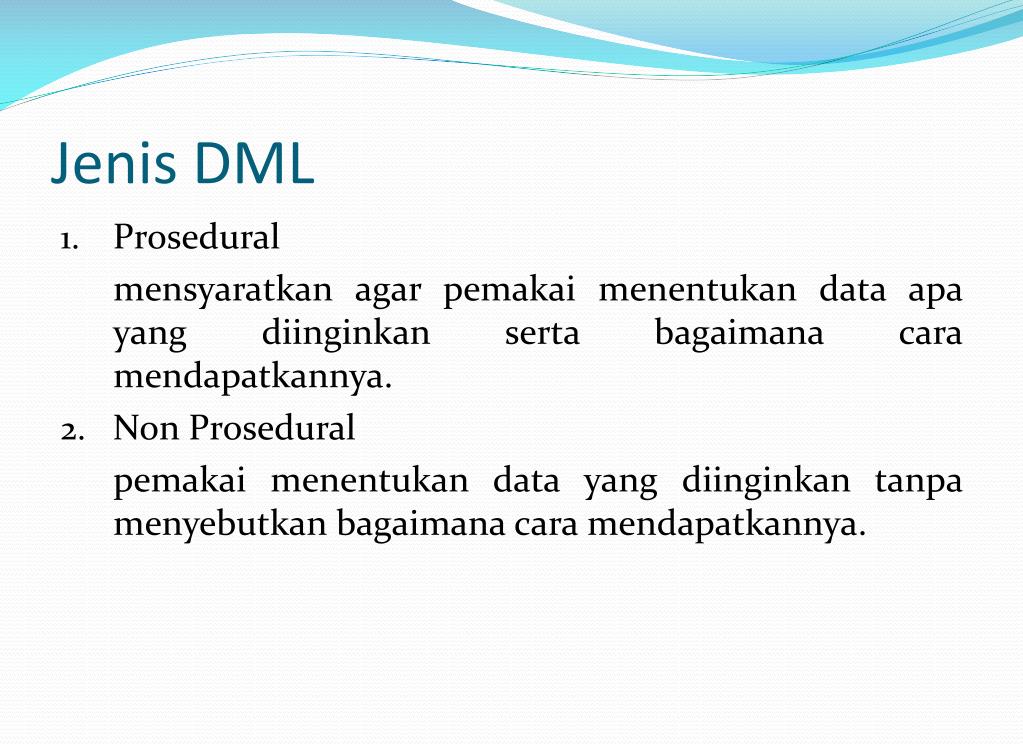 Jenis DML

1. Prosedural

mensyaratkan agar pemakai menentukan data apa yang diinginkan serta bagaimana cara mendapatkannya.

2. Non Prosedural

pemakai menentukan data yang diinginkan tanpa menyebutkan bagaimana cara mendapatkannya.